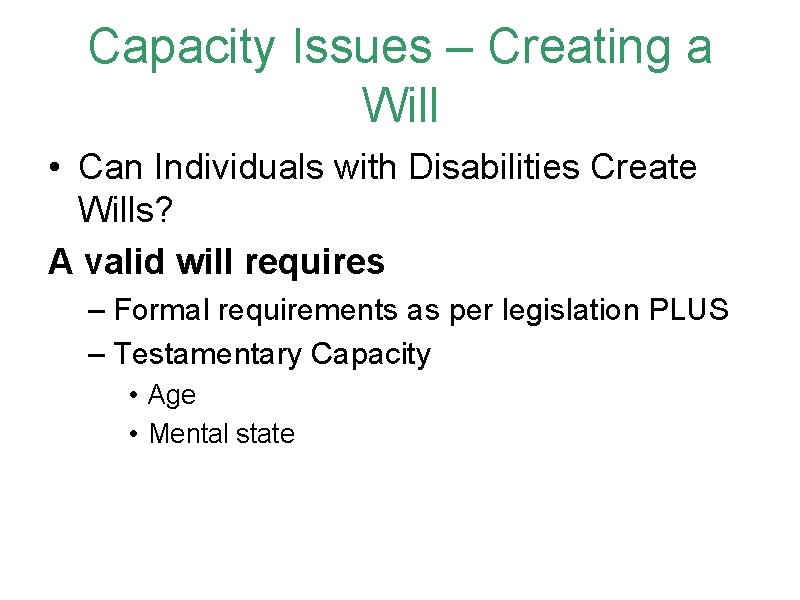 Capacity Issues – Creating a Will

• Can Individuals with Disabilities Create Wills?

A valid will requires

– Formal requirements as per legislation PLUS

– Testamentary Capacity

• Age

• Mental state